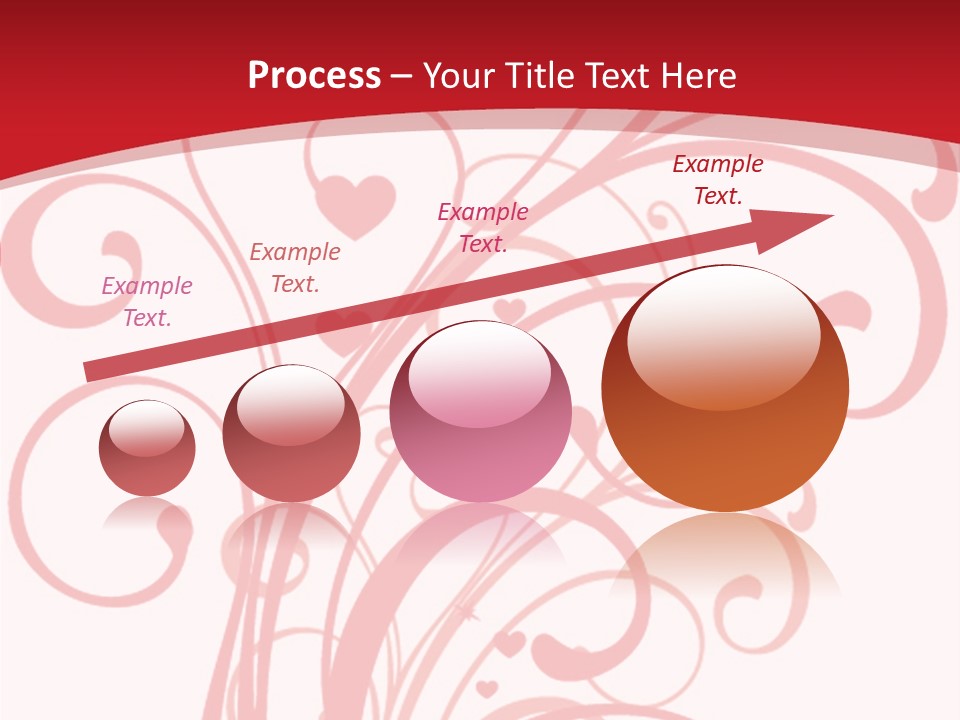 Process – Your Title Text Here

Example Text.

Example Text.

Example Text.

Example Text.